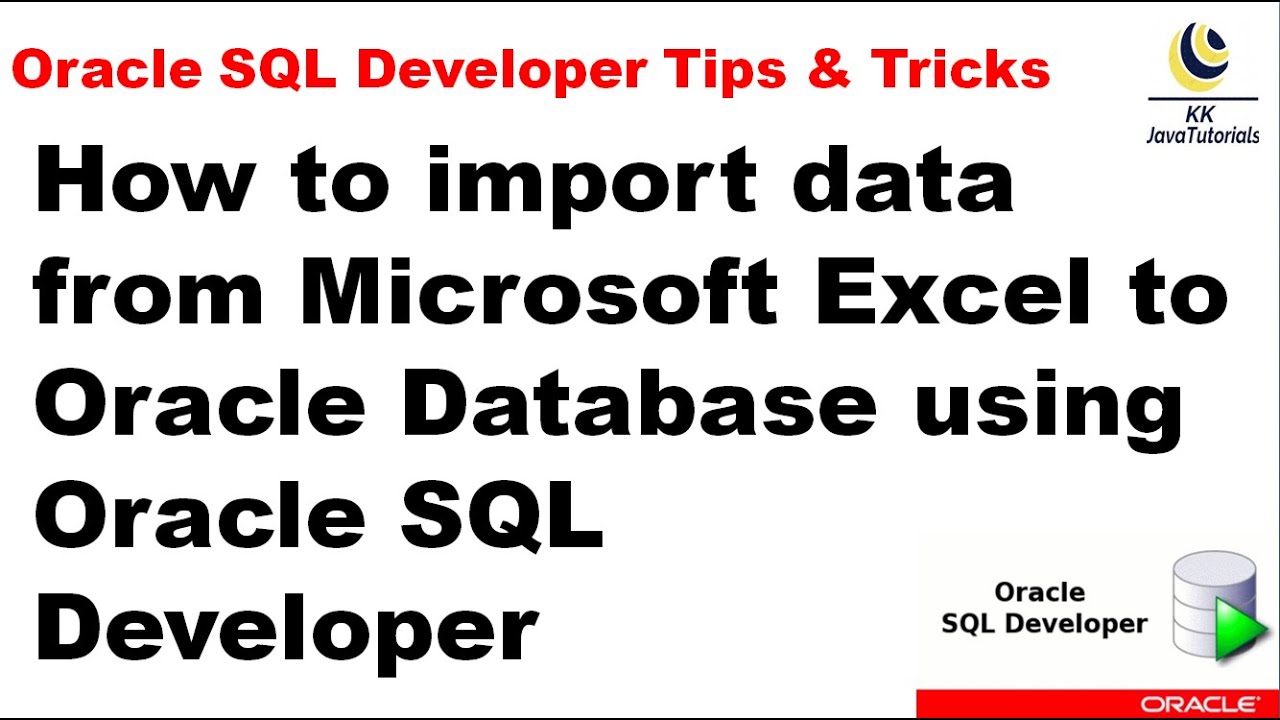 Oracle SQL Developer Tips & Tricks

KK
JavaTutorials

How to import data from Microsoft Excel to Oracle Database using Oracle SQL Developer

Oracle
SQL Developer

ORACLE